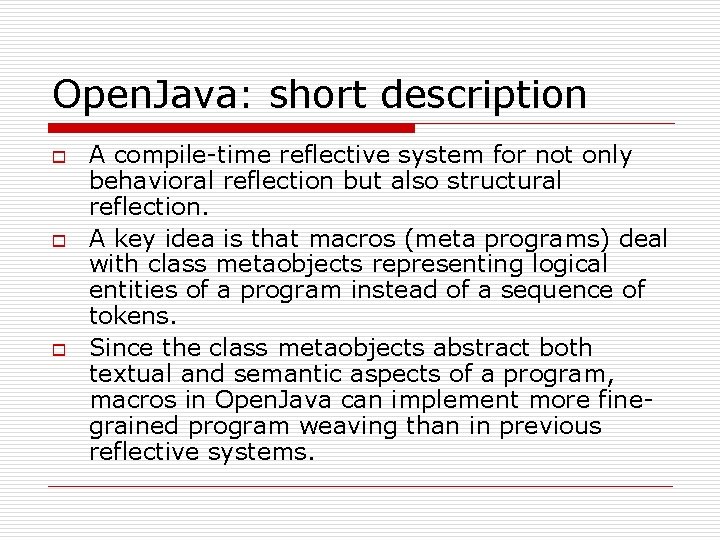 OpenJava: short description

A compile-time reflective system for not only behavioral reflection but also structural reflection.

A key idea is that macros (meta programs) deal with class metaobjects representing logical entities of a program instead of a sequence of tokens.

Since the class metaobjects abstract both textual and semantic aspects of a program, macros in OpenJava can implement more fine-grained program weaving than in previous reflective systems.